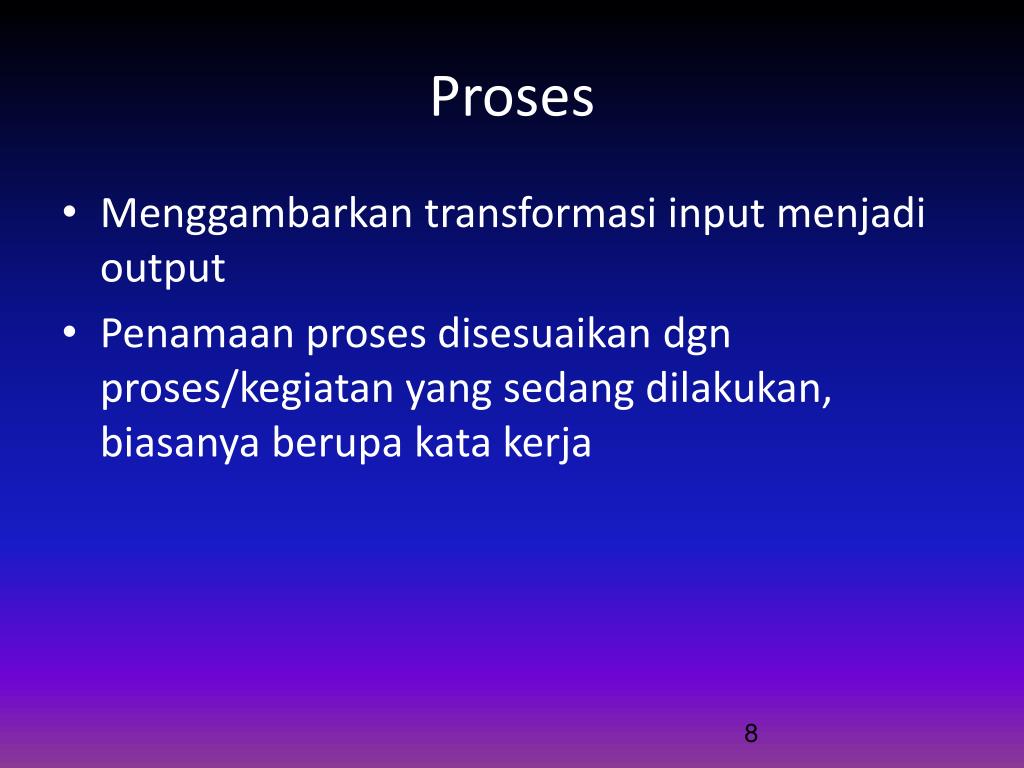 Proses

• Menggambarkan transformasi input menjadi output
• Penamaan proses disesuaikan dgn proses/kegiatan yang sedang dilakukan, biasanya berupa kata kerja

8